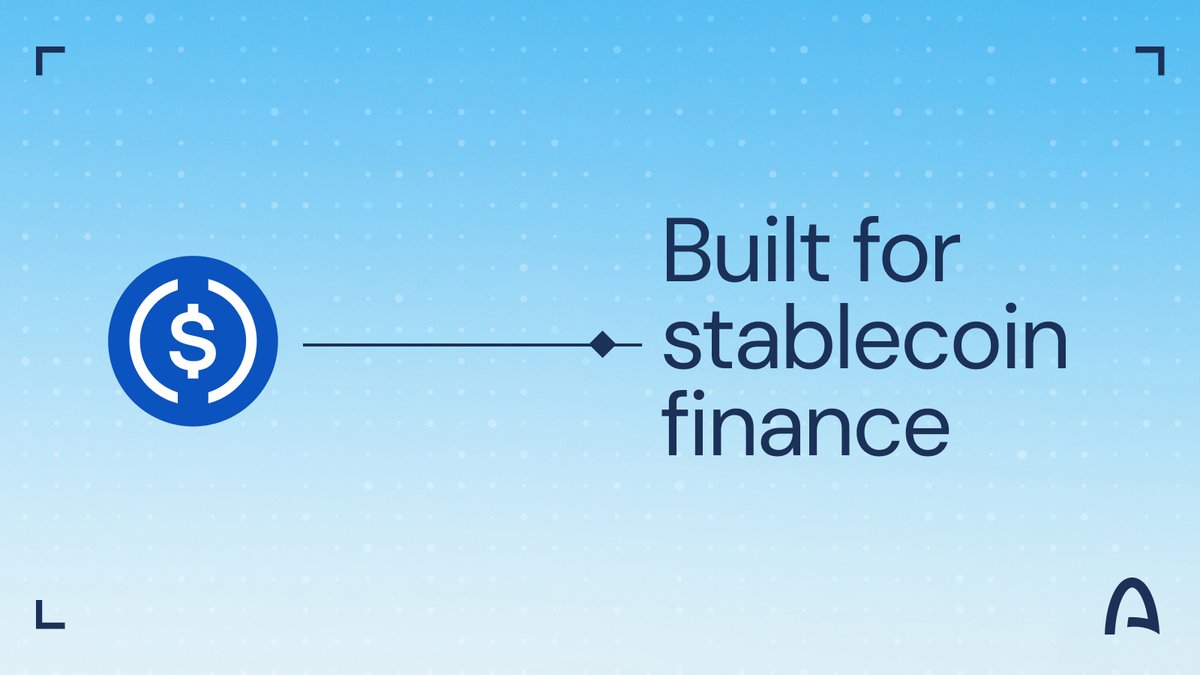 $

Built for stablecoin finance